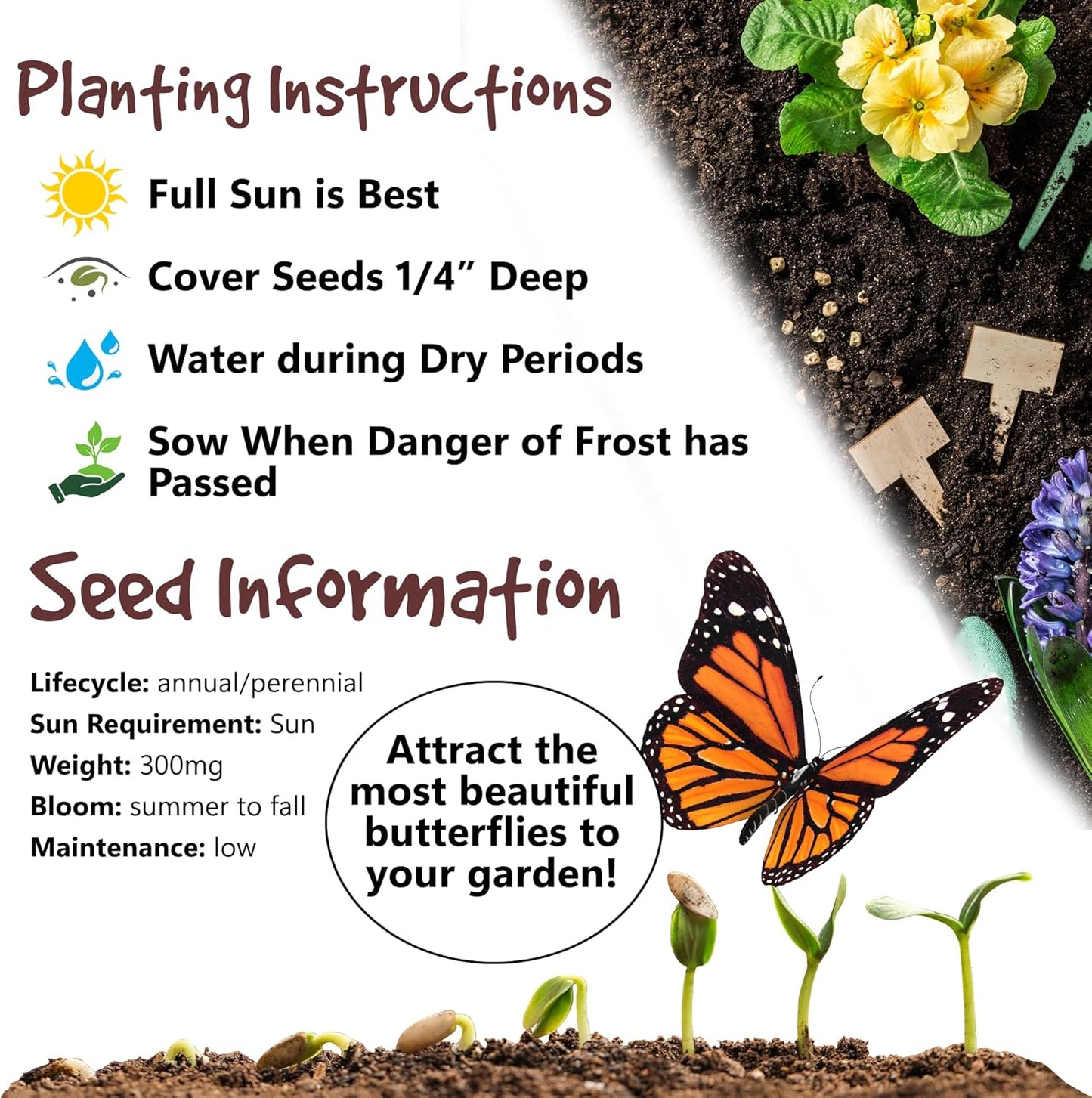 Planting Instructions

Full Sun is Best

Cover Seeds 1/4” Deep

Water during Dry Periods

Sow When Danger of Frost has Passed

Seed Information

Lifecycle: annual/perennial
Sun Requirement: Sun
Weight: 300mg
Bloom: summer to fall
Maintenance: low

Attract the most beautiful butterflies to your garden!